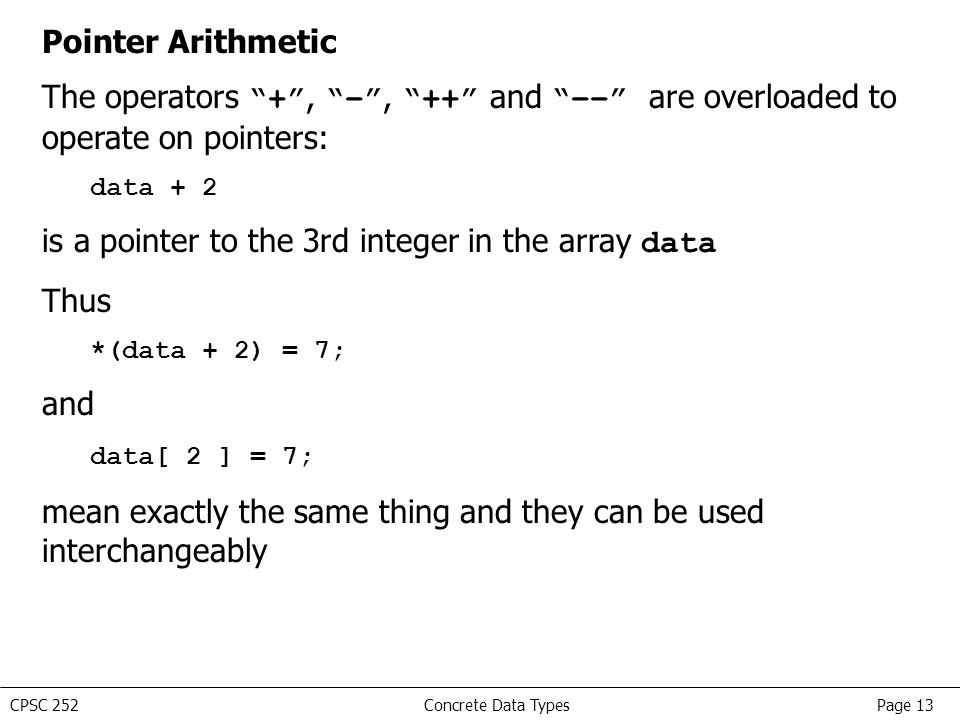 Pointer Arithmetic

The operators “+”, “-”, “++” and “--” are overloaded to operate on pointers:

data + 2

is a pointer to the 3rd integer in the array data

Thus

*(data + 2) = 7;

and

data[ 2 ] = 7;

mean exactly the same thing and they can be used interchangeably

CPSC 252

Concrete Data Types

Page 13